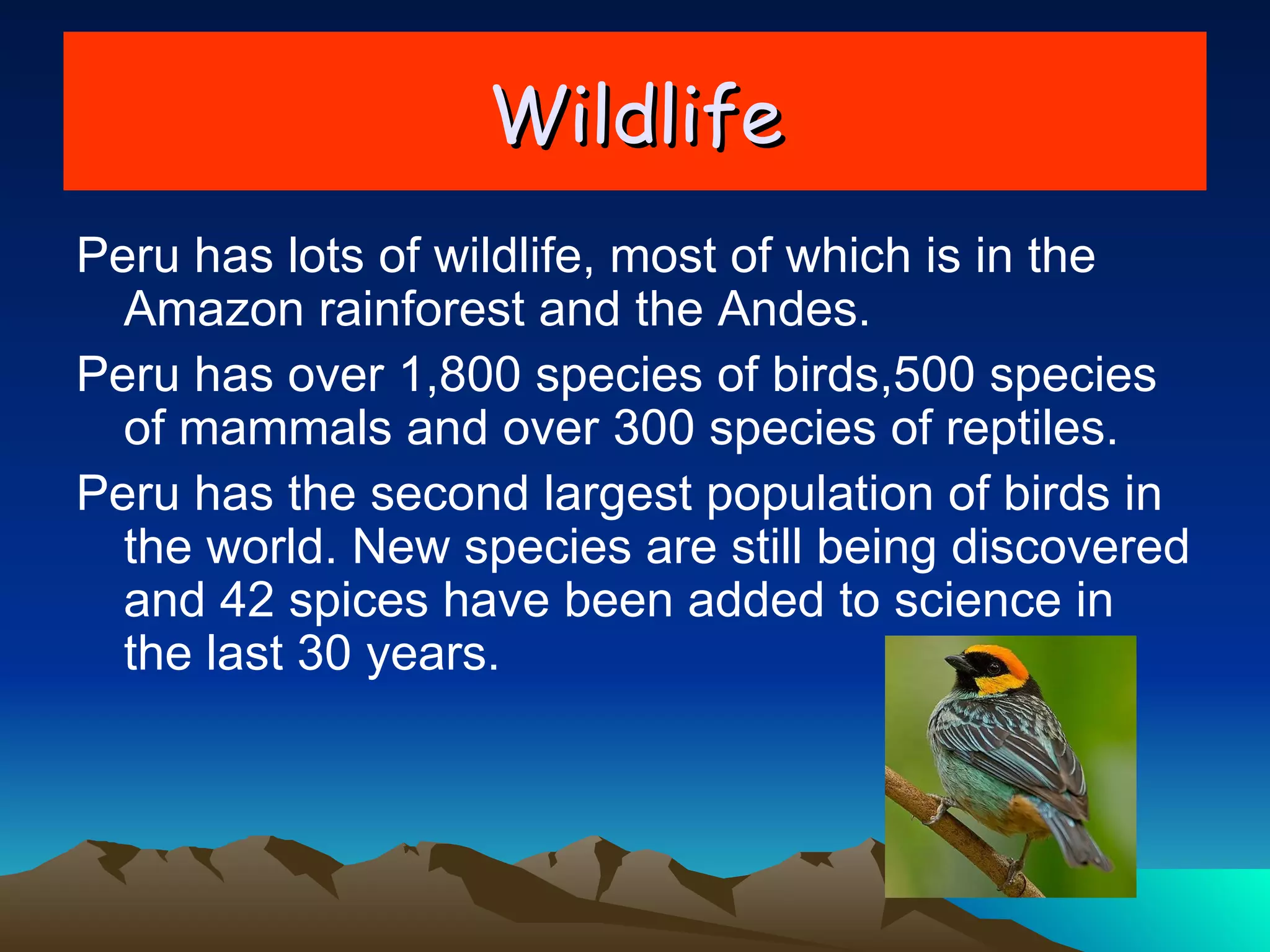 Wildlife

Peru has lots of wildlife, most of which is in the Amazon rainforest and the Andes.

Peru has over 1,800 species of birds,500 species of mammals and over 300 species of reptiles.

Peru has the second largest population of birds in the world. New species are still being discovered and 42 spices have been added to science in the last 30 years.